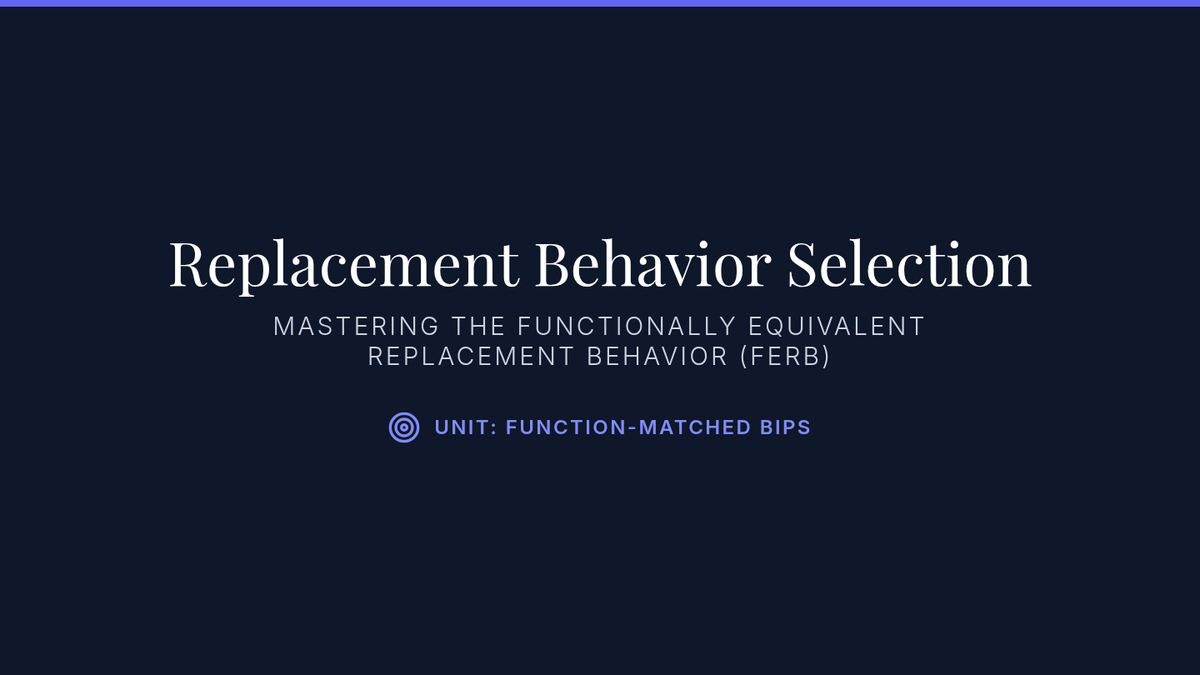 Replacement Behavior Selection

MASTERING THE FUNCTIONALLY EQUIVALENT REPLACEMENT BEHAVIOR (FERB)

UNIT: FUNCTION-MATCHED BIPS